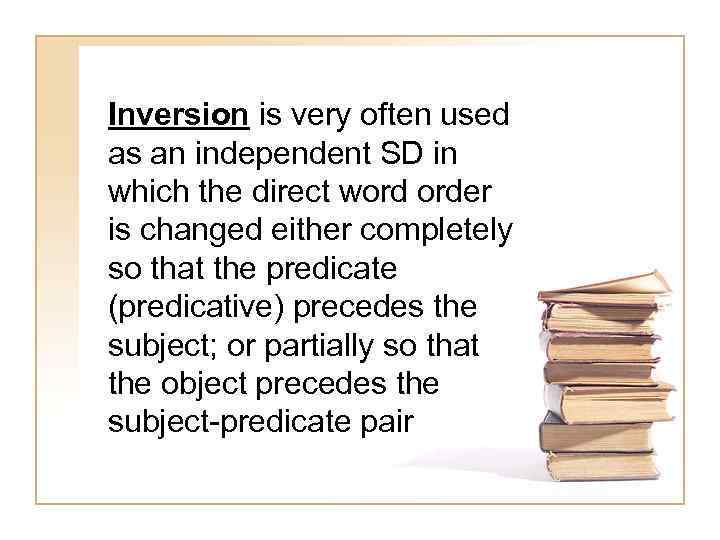 Inversion is very often used as an independent SD in which the direct word order is changed either completely so that the predicate (predicative) precedes the subject; or partially so that the object precedes the subject-predicate pair